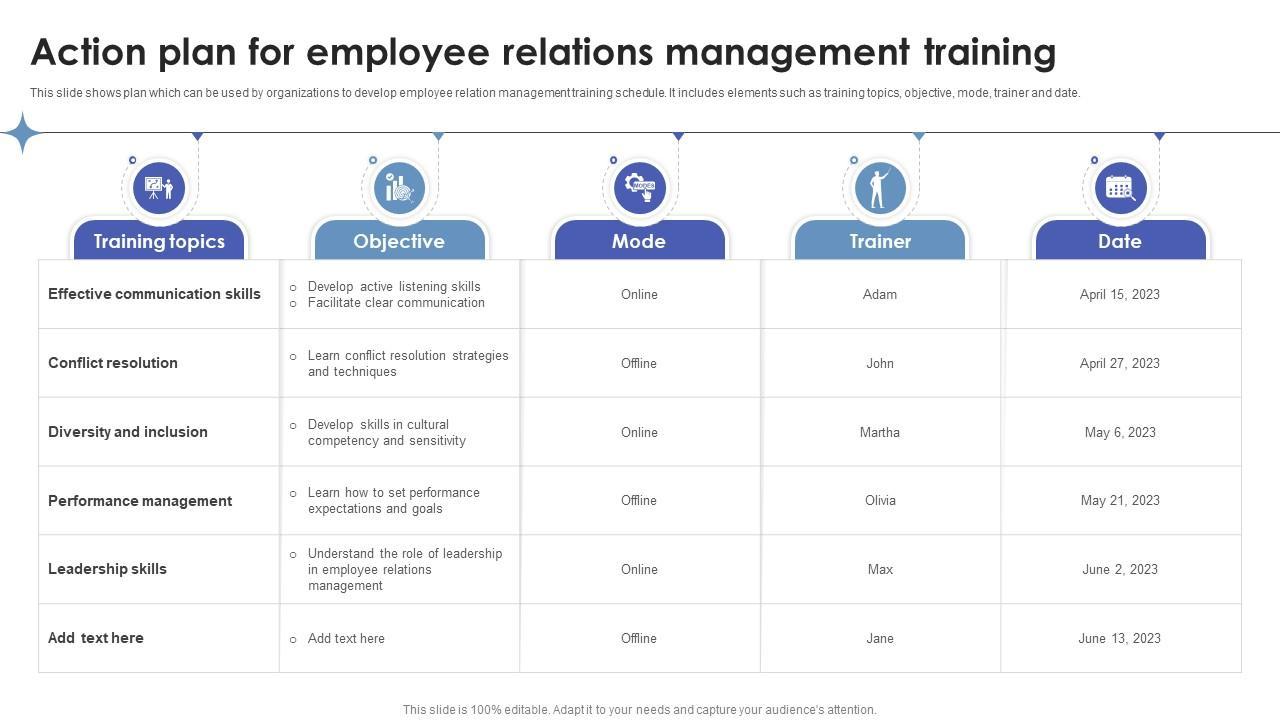 Action plan for employee relations management training

This slide shows plan which can be used by organizations to develop employee relation management training schedule. It includes elements such as training topics, objective, mode, trainer and date.

| Training topics | Objective | Mode | Trainer | Date |
|---|---|---|---|---|
| Effective communication skills | ○ Develop active listening skills ○ Facilitate clear communication | Online | Adam | April 15, 2023 |
| Conflict resolution | ○ Learn conflict resolution strategies and techniques | Offline | John | April 27, 2023 |
| Diversity and inclusion | ○ Develop skills in cultural competency and sensitivity | Online | Martha | May 6, 2023 |
| Performance management | ○ Learn how to set performance expectations and goals | Offline | Olivia | May 21, 2023 |
| Leadership skills | ○ Understand the role of leadership in employee relations management | Online | Max | June 2, 2023 |
| Add text here | ○ Add text here | Offline | Jane | June 13, 2023 |

This slide is 100% editable. Adapt it to your needs and capture your audience's attention.